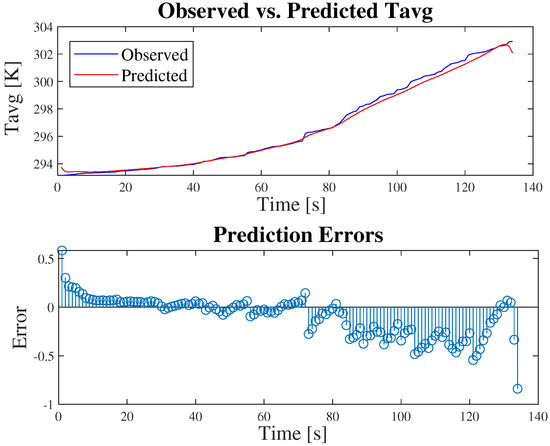 Observed vs. Predicted Tavg

Observed
Predicted

Tavg [K]

304
302
300
298
296
294

0 20 40 60 80 100 120 140

Time [s]

Prediction Errors

Error

0.5
0
-0.5
-1

0 20 40 60 80 100 120 140

Time [s]